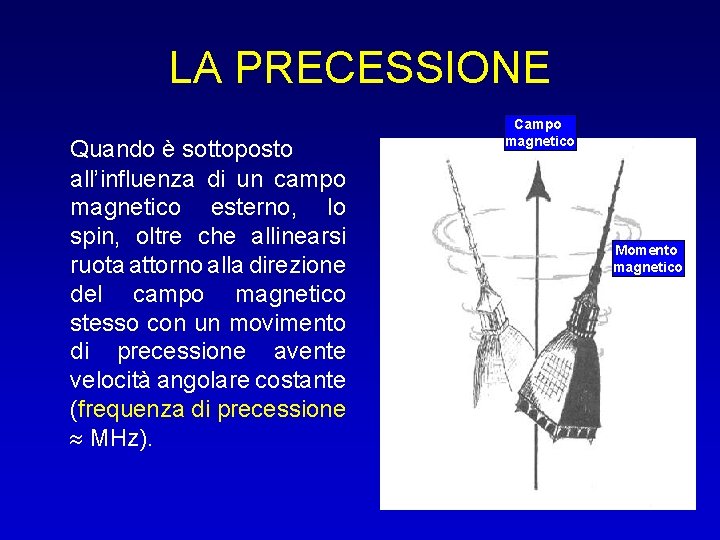 LA PRECESSIONE

Quando è sottoposto all'influenza di un campo magnetico esterno, lo spin, oltre che allinearsi ruota attorno alla direzione del campo magnetico stesso con un movimento di precessione avente velocità angolare costante (frequenza di precessione $\approx$ MHz).

Campo magnetico

Momento magnetico